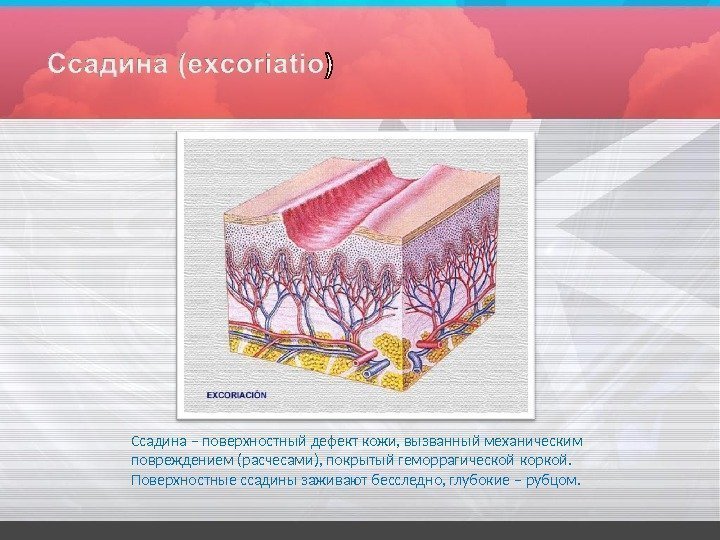 Ссадина (excoriatio)

EXCORIACIÓN

Ссадина – поверхностный дефект кожи, вызванный механическим повреждением (расчесами), покрытый геморрагической коркой. Поверхностные ссадины заживают бесследно, глубокие – рубцом.